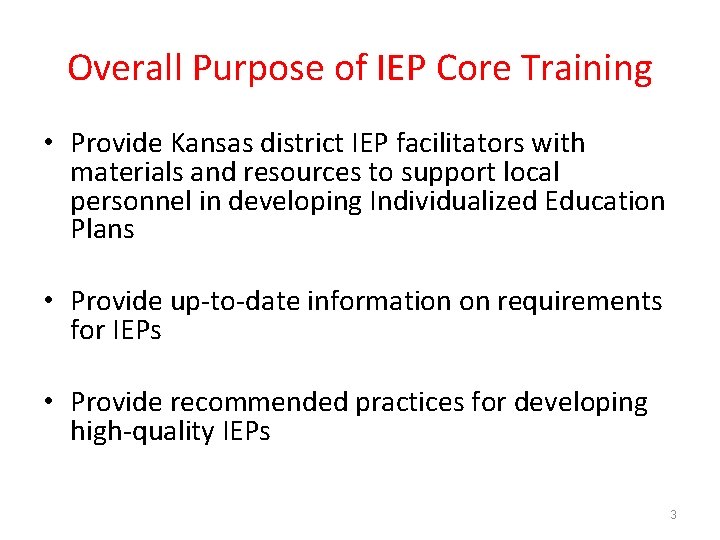 Overall Purpose of IEP Core Training

• Provide Kansas district IEP facilitators with materials and resources to support local personnel in developing Individualized Education Plans

• Provide up-to-date information on requirements for IEPs

• Provide recommended practices for developing high-quality IEPs

3